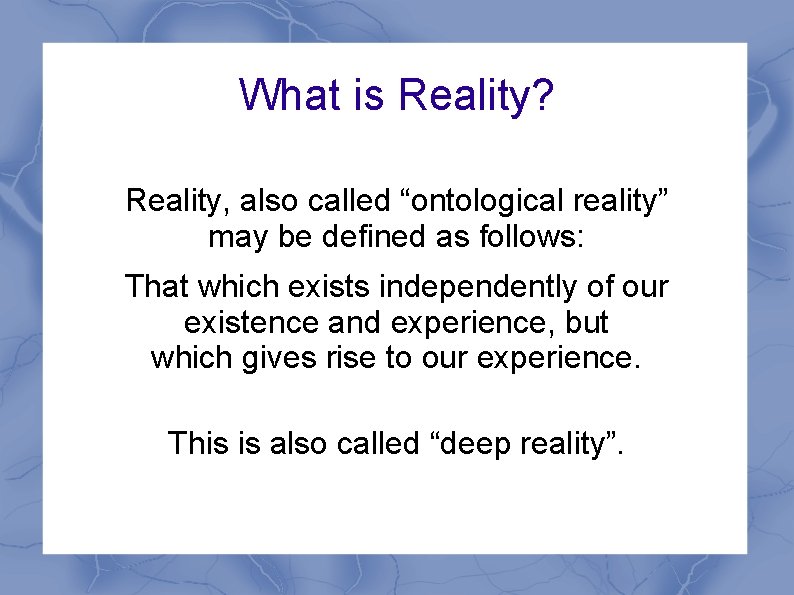 What is Reality?

Reality, also called “ontological reality” may be defined as follows:

That which exists independently of our existence and experience, but which gives rise to our experience.

This is also called “deep reality”.